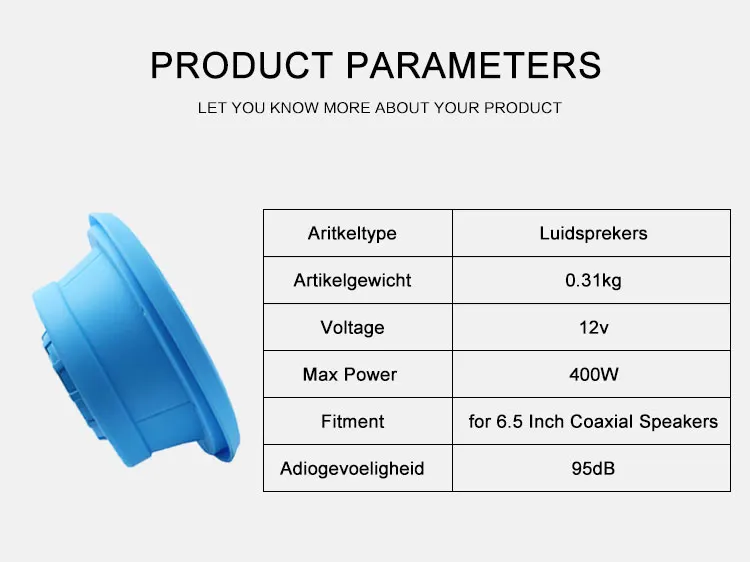 PRODUCT PARAMETERS

LET YOU KNOW MORE ABOUT YOUR PRODUCT

| Aritkeltype | Luidsprekers |
|---|---|
| Artikelgewicht | 0.31kg |
| Voltage | 12v |
| Max Power | 400W |
| Fitment | for 6.5 Inch Coaxial Speakers |
| Adiogevoeligheid | 95dB |